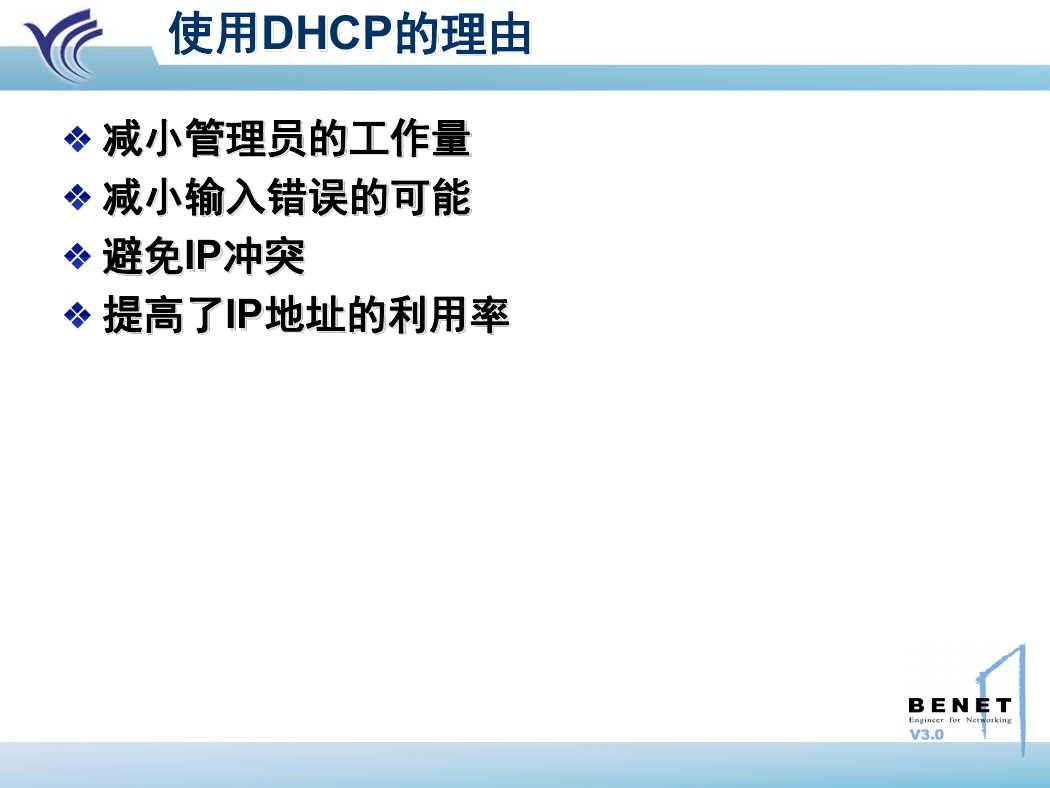 使用DHCP的理由

❖ 减小管理员的工作量
❖ 减小输入错误的可能
❖ 避免IP冲突
❖ 提高了IP地址的利用率

BENET
Engineer for Networking
V3.0